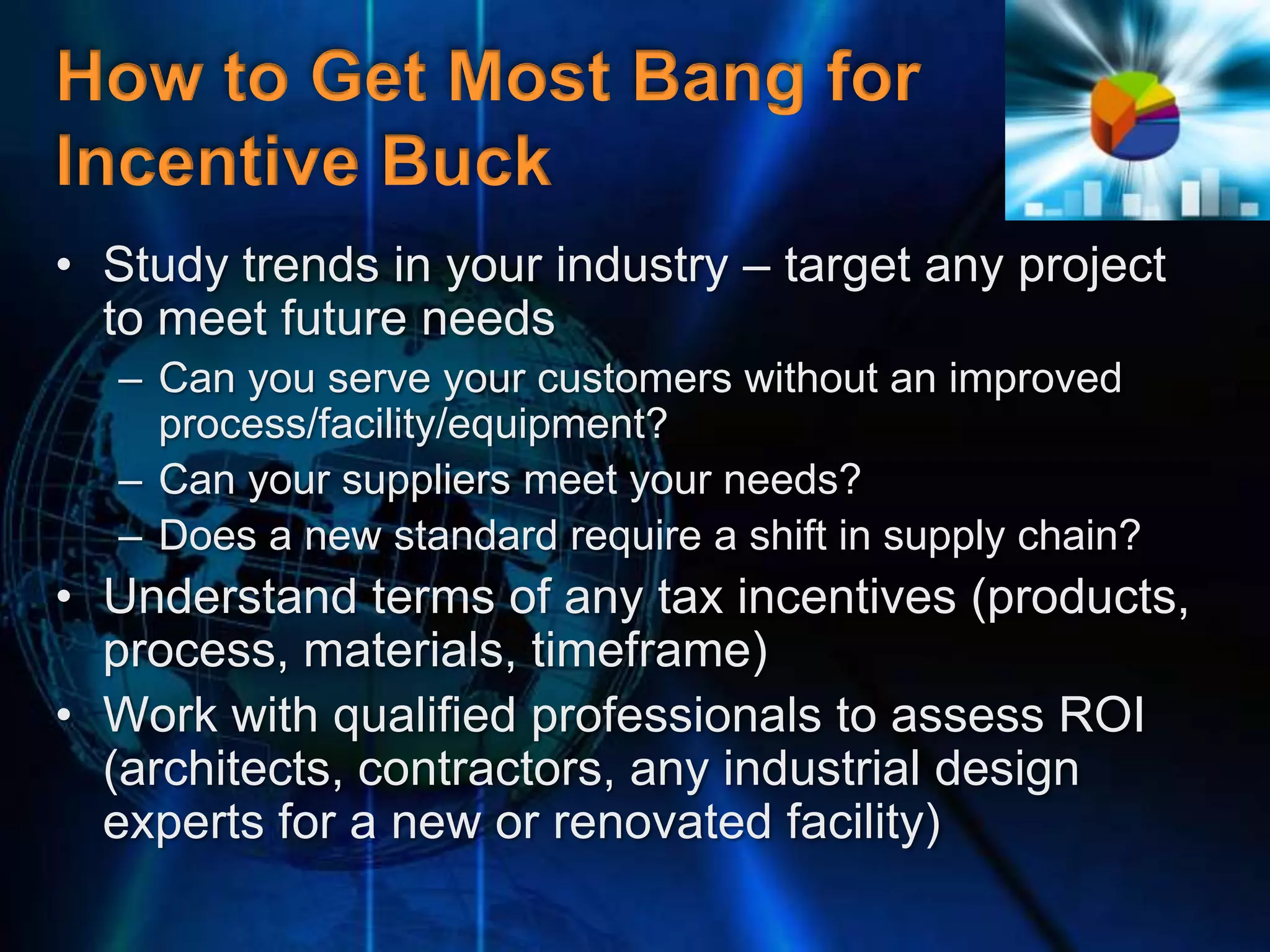 How to Get Most Bang for Incentive Buck

• Study trends in your industry – target any project to meet future needs
– Can you serve your customers without an improved process/facility/equipment?
– Can your suppliers meet your needs?
– Does a new standard require a shift in supply chain?
• Understand terms of any tax incentives (products, process, materials, timeframe)
• Work with qualified professionals to assess ROI (architects, contractors, any industrial design experts for a new or renovated facility)